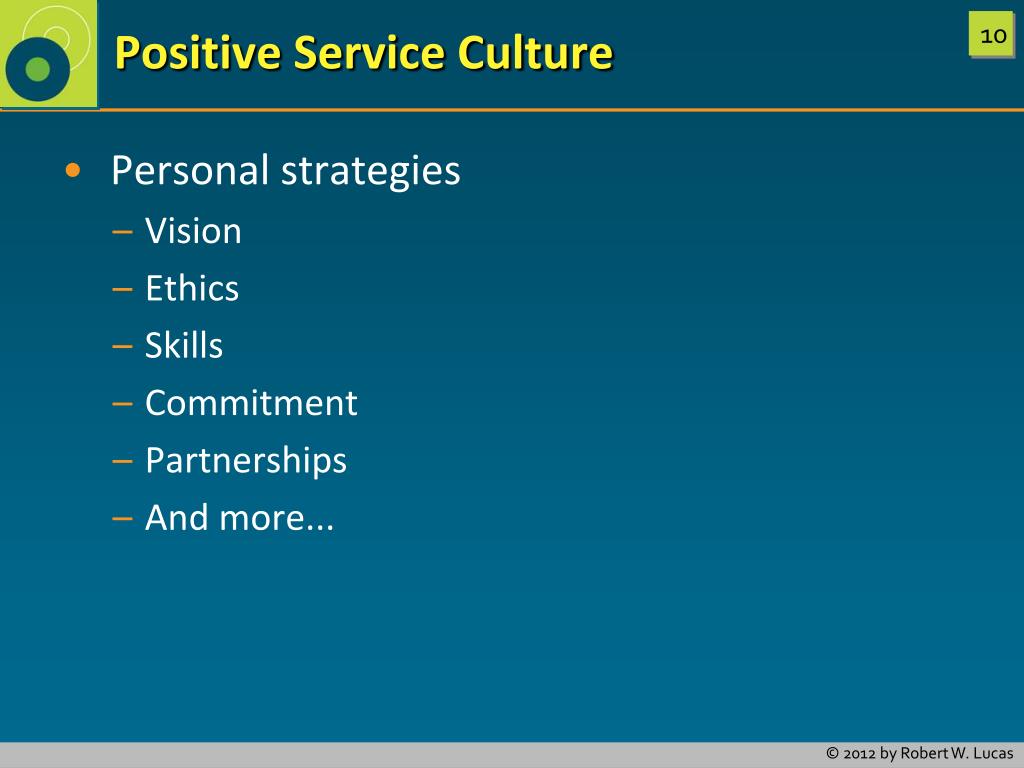 Positive Service Culture

10

• Personal strategies
– Vision
– Ethics
– Skills
– Commitment
– Partnerships
– And more...

© 2012 by Robert W. Lucas